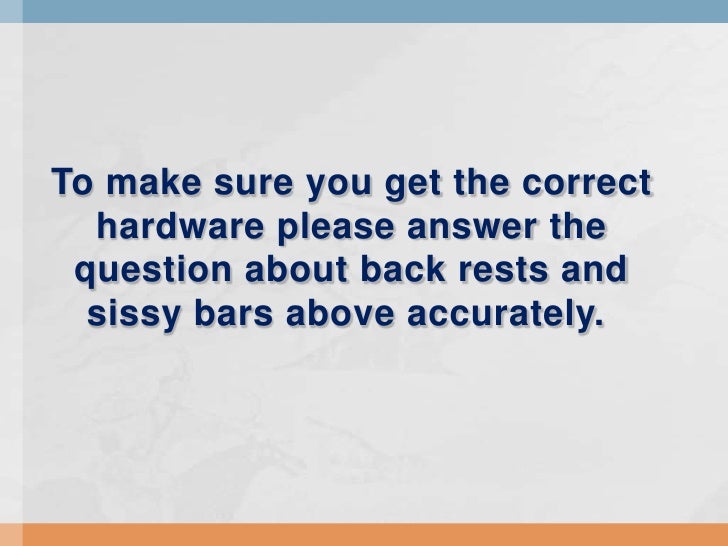 To make sure you get the correct hardware please answer the question about back rests and sissy bars above accurately.